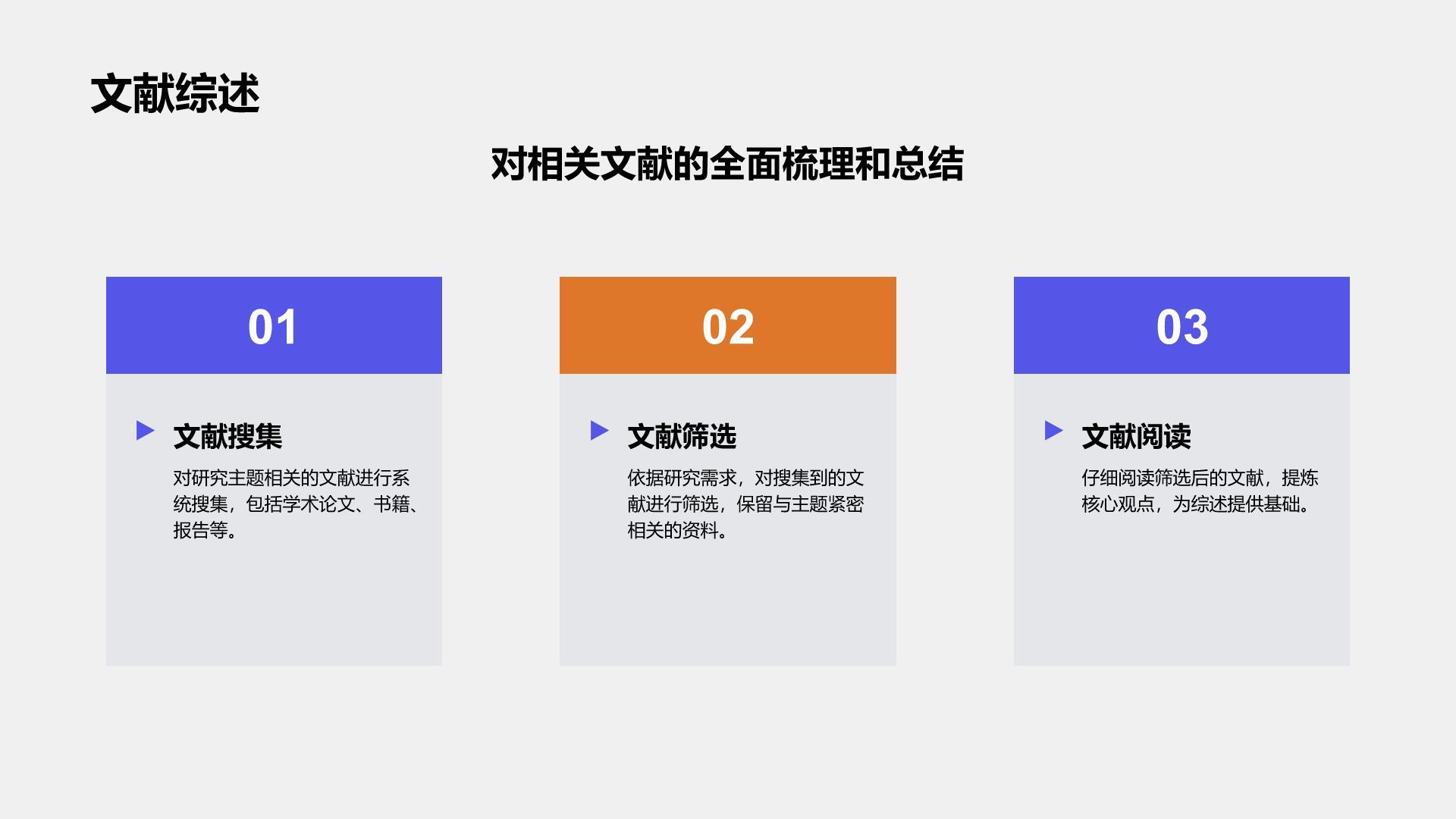 文献综述

对相关文献的全面梳理和总结

01

文献搜集

对研究主题相关的文献进行系统搜集，包括学术论文、书籍、报告等。

02

文献筛选

依据研究需求，对搜集到的文献进行筛选，保留与主题紧密相关的资料。

03

文献阅读

仔细阅读筛选后的文献，提炼核心观点，为综述提供基础。